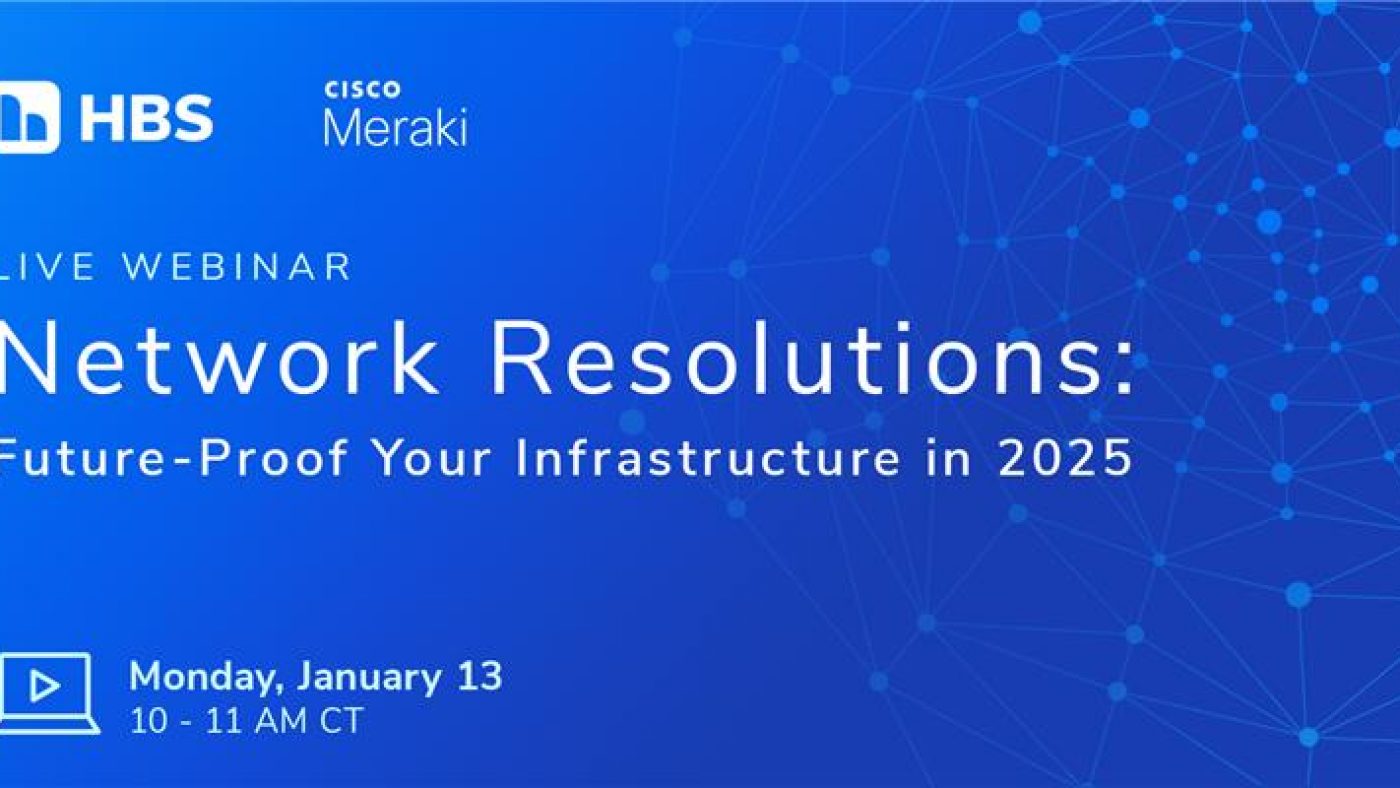 HBS

CISCO
Meraki

LIVE WEBINAR

Network Resolutions:

Future-Proof Your Infrastructure in 2025

Monday, January 13
10 - 11 AM CT